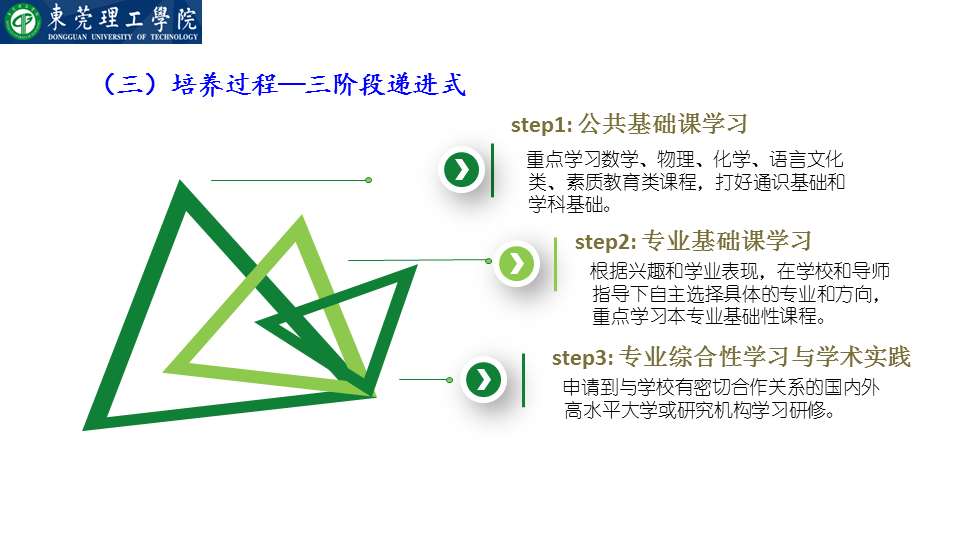 東莞理工學院
DONGGUAN UNIVERSITY OF TECHNOLOGY

（三）培养过程—三阶段递进式

step1: 公共基础课学习

重点学习数学、物理、化学、语言文化类、素质教育类课程，打好通识基础和学科基础。

step2: 专业基础课学习

根据兴趣和学业表现，在学校和导师指导下自主选择具体的专业和方向，重点学习本专业基础性课程。

step3: 专业综合性学习与学术实践

申请到与学校有密切合作关系的国内外高水平大学或研究机构学习研修。